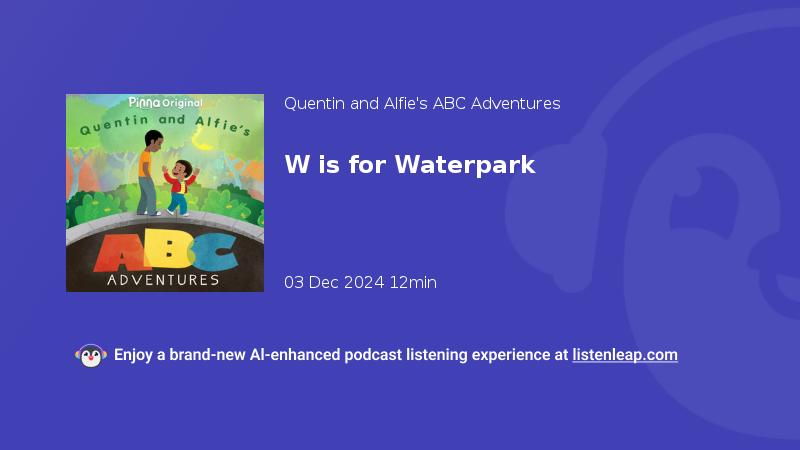 Pinna Original

Quentin and Alfie's

ABC

ADVENTURES

Quentin and Alfie's ABC Adventures

W is for Waterpark

03 Dec 2024 12min

Enjoy a brand-new AI-enhanced podcast listening experience at listenleap.com